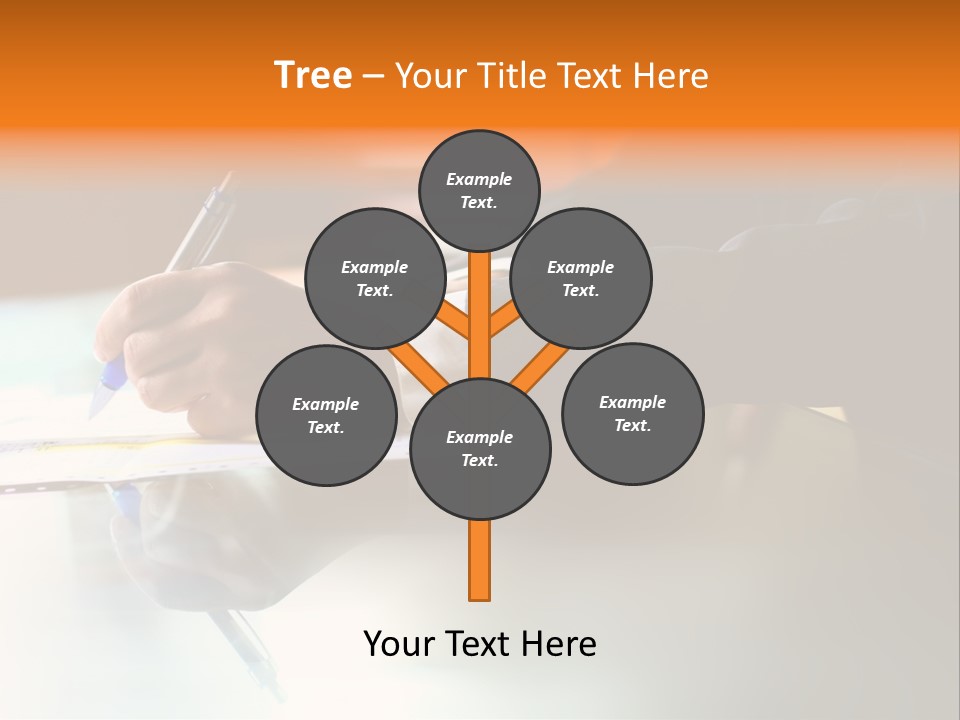 Tree – Your Title Text Here

Example Text.

Example Text.

Example Text.

Example Text.

Example Text.

Example Text.

Your Text Here